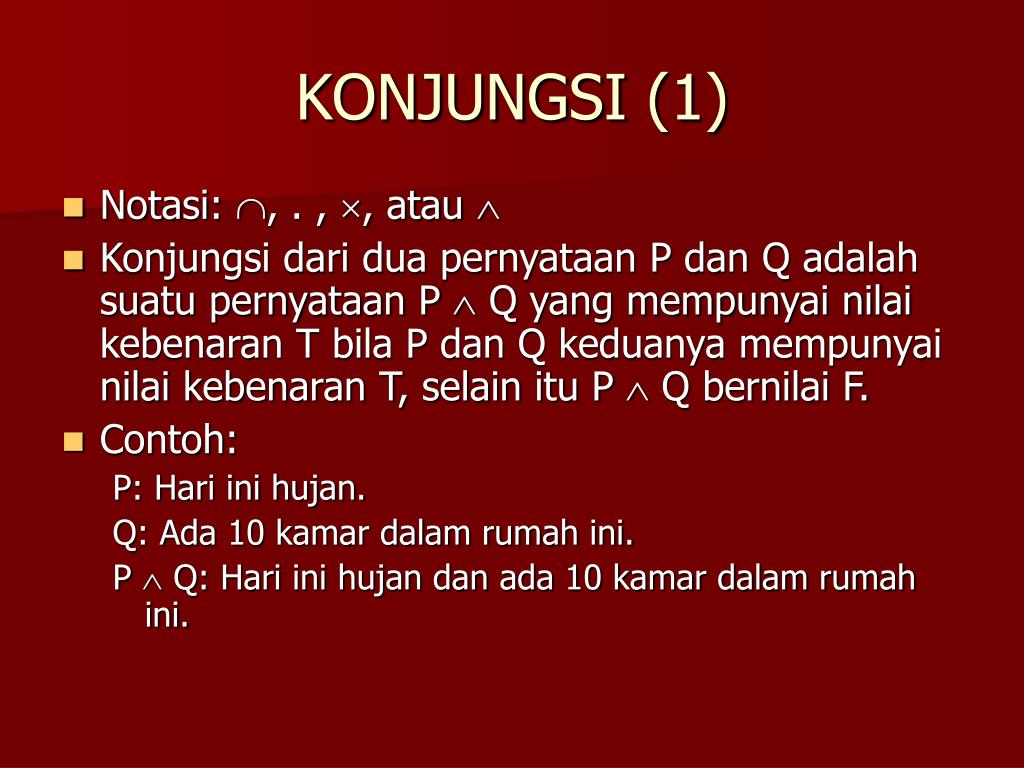 KONJUNGSI (1)

Notasi: $\cap$, . , $\times$, atau $\wedge$

Konjungsi dari dua pernyataan P dan Q adalah suatu pernyataan P $\wedge$ Q yang mempunyai nilai kebenaran T bila P dan Q keduanya mempunyai nilai kebenaran T, selain itu P $\wedge$ Q bernilai F.

Contoh:

P: Hari ini hujan.

Q: Ada 10 kamar dalam rumah ini.

P $\wedge$ Q: Hari ini hujan dan ada 10 kamar dalam rumah ini.